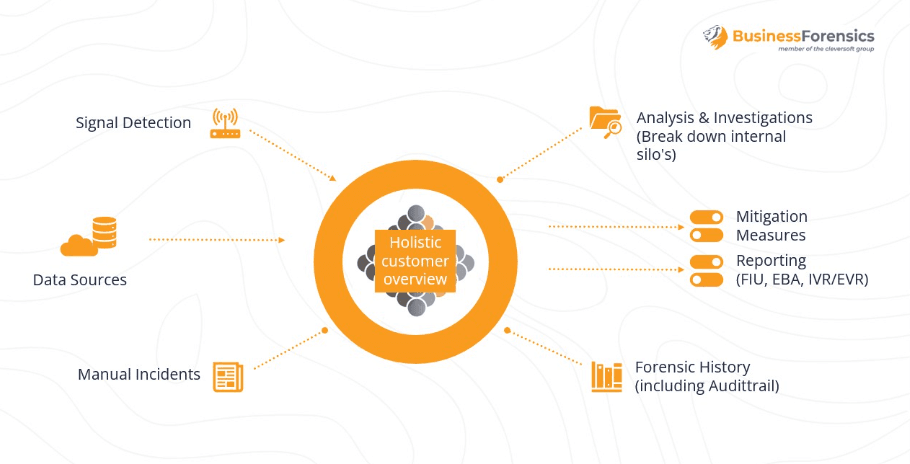 BusinessForensics
member of the cleversoft group

Signal Detection

Data Sources

Manual Incidents

Holistic customer overview

Analysis & Investigations (Break down internal silo's)

Mitigation Measures

Reporting (FIU, EBA, IVR/EVR)

Forensic History (including Audittrail)